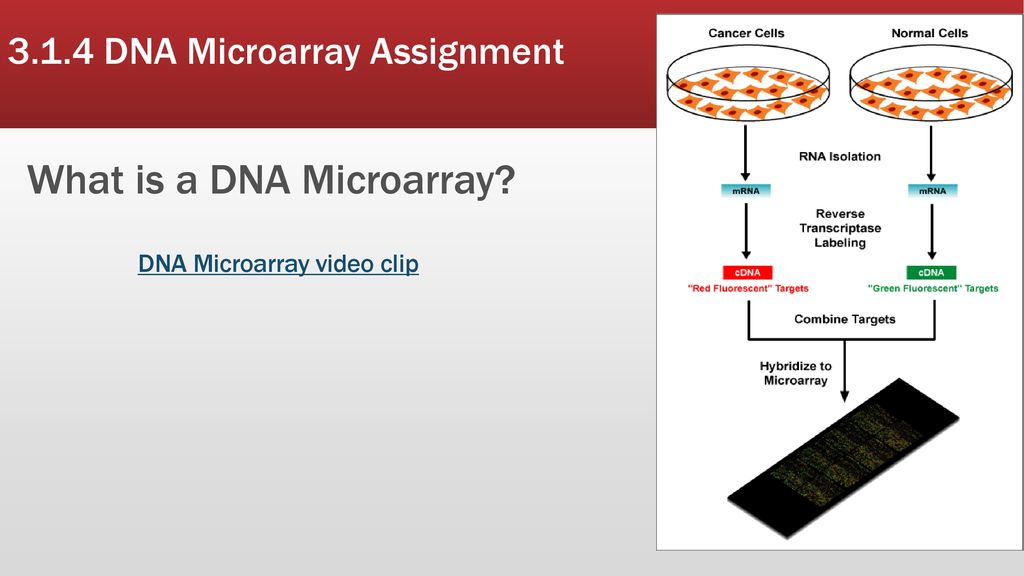 3.1.4 DNA Microarray Assignment

What is a DNA Microarray?

DNA Microarray video clip

Cancer Cells

Normal Cells

RNA Isolation

mRNA

mRNA

Reverse Transcriptase Labeling

cDNA

cDNA

"Red Fluorescent" Targets

"Green Fluorescent" Targets

Combine Targets

Hybridize to Microarray